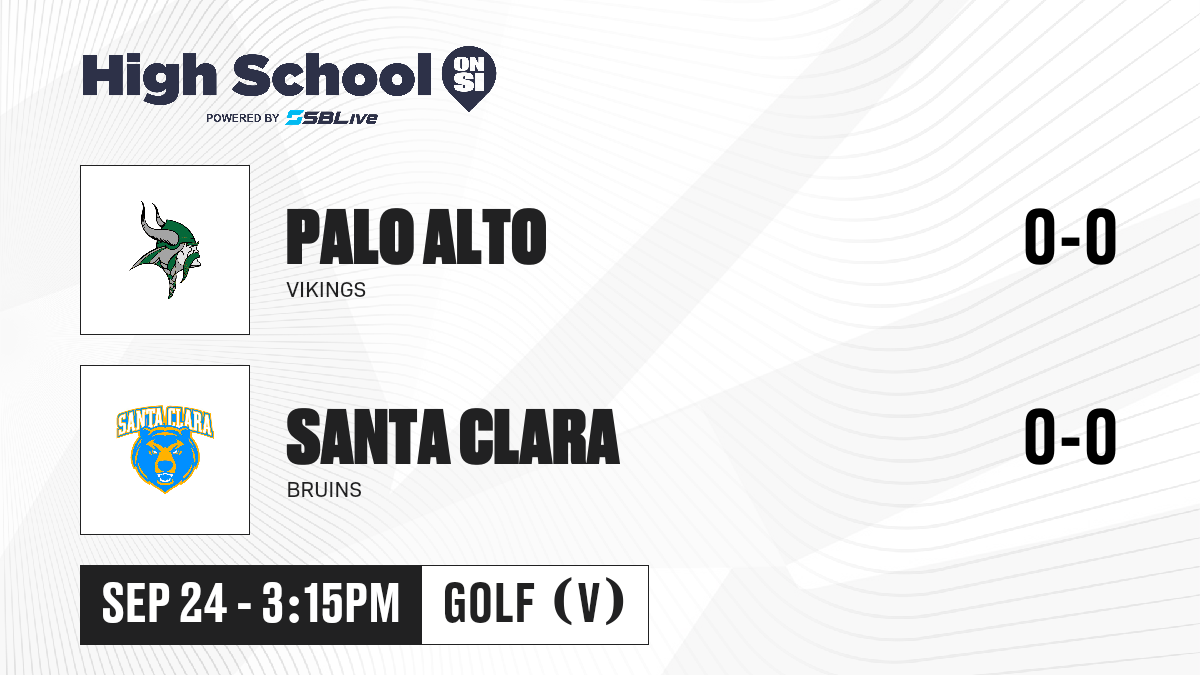 High School ON SI
POWERED BY SBLive

PALO ALTO
VIKINGS
0-0

SANTA CLARA
SANTA CLARA
BRUINS
0-0

SEP 24 - 3:15PM
GOLF (V)